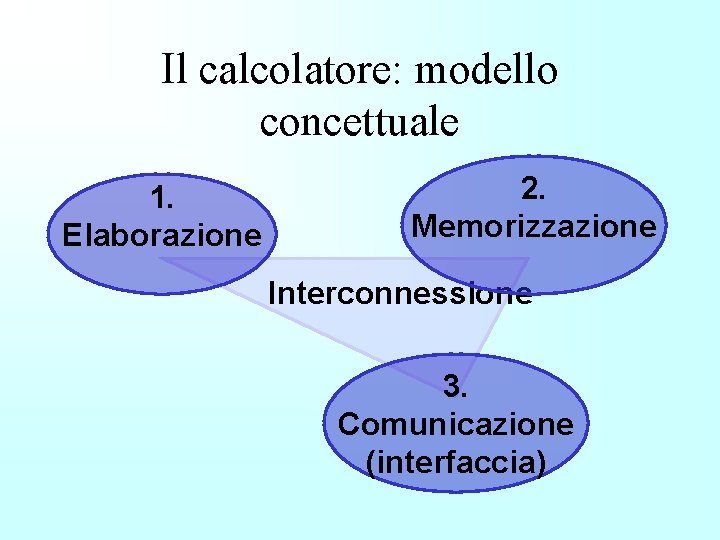 Il calcolatore: modello concettuale

1. Elaborazione

2. Memorizzazione

Interconnessione

3. Comunicazione (interfaccia)